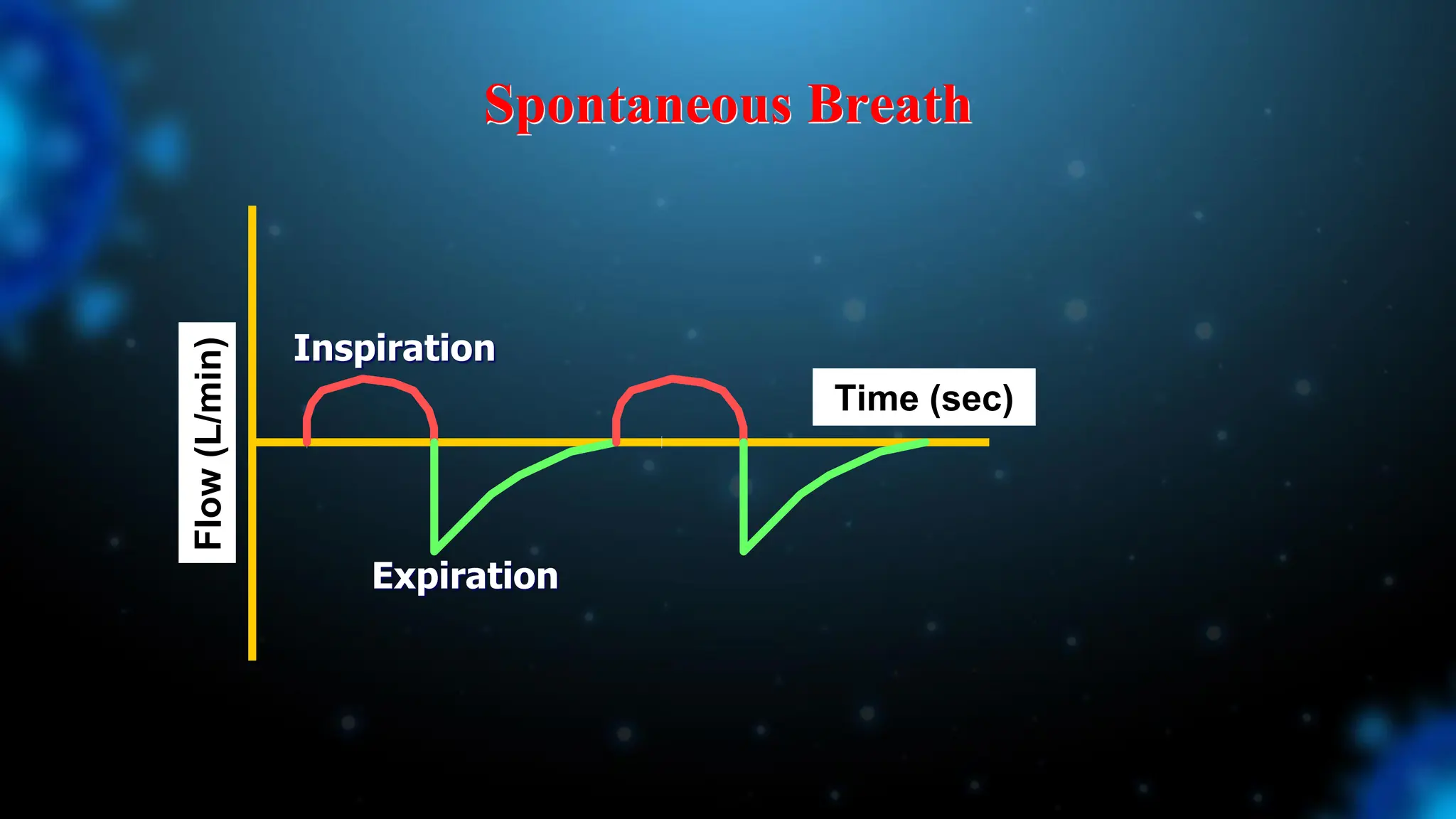 Spontaneous Breath

Flow (L/min)

Inspiration

Time (sec)

Expiration